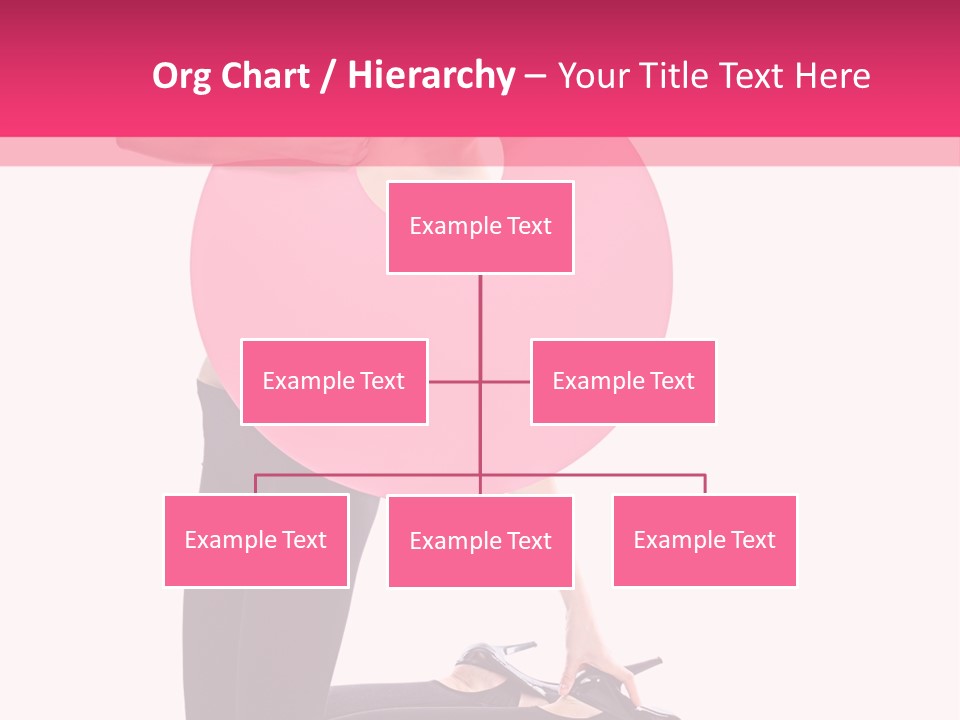 Org Chart / Hierarchy – Your Title Text Here

Example Text

Example Text

Example Text

Example Text

Example Text

Example Text